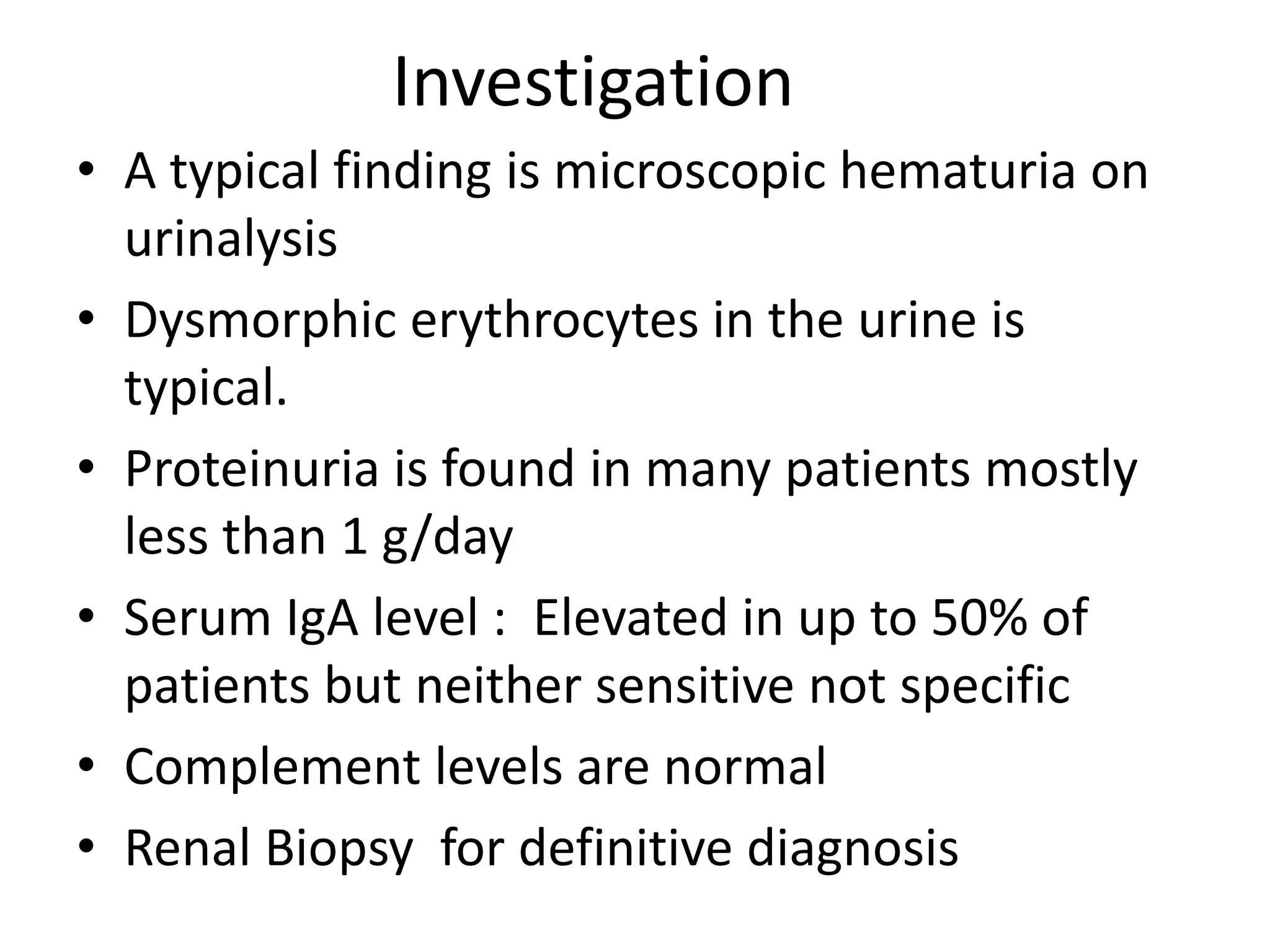 Investigation

• A typical finding is microscopic hematuria on urinalysis

• Dysmorphic erythrocytes in the urine is typical.

• Proteinuria is found in many patients mostly less than 1 g/day

• Serum IgA level : Elevated in up to 50% of patients but neither sensitive not specific

• Complement levels are normal

• Renal Biopsy for definitive diagnosis